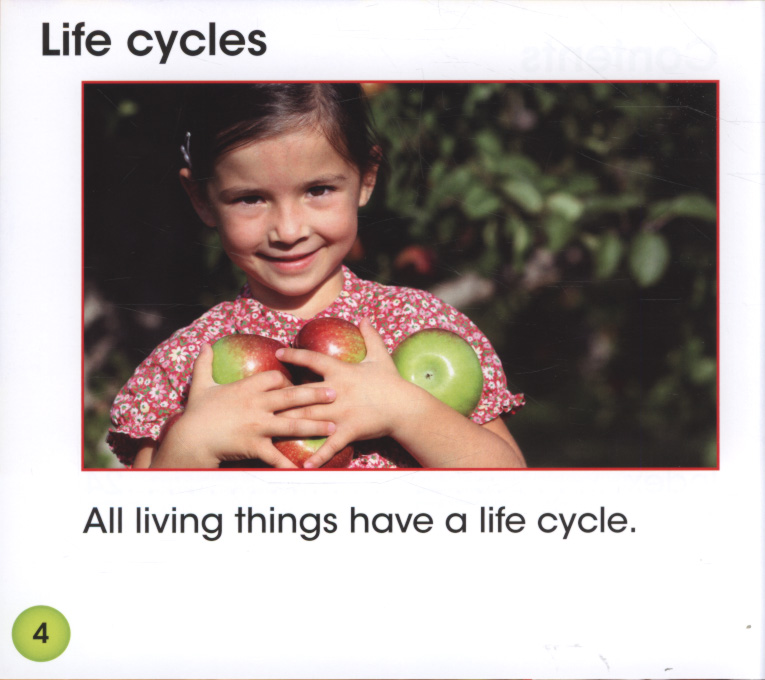 Life cycles

All living things have a life cycle.

4